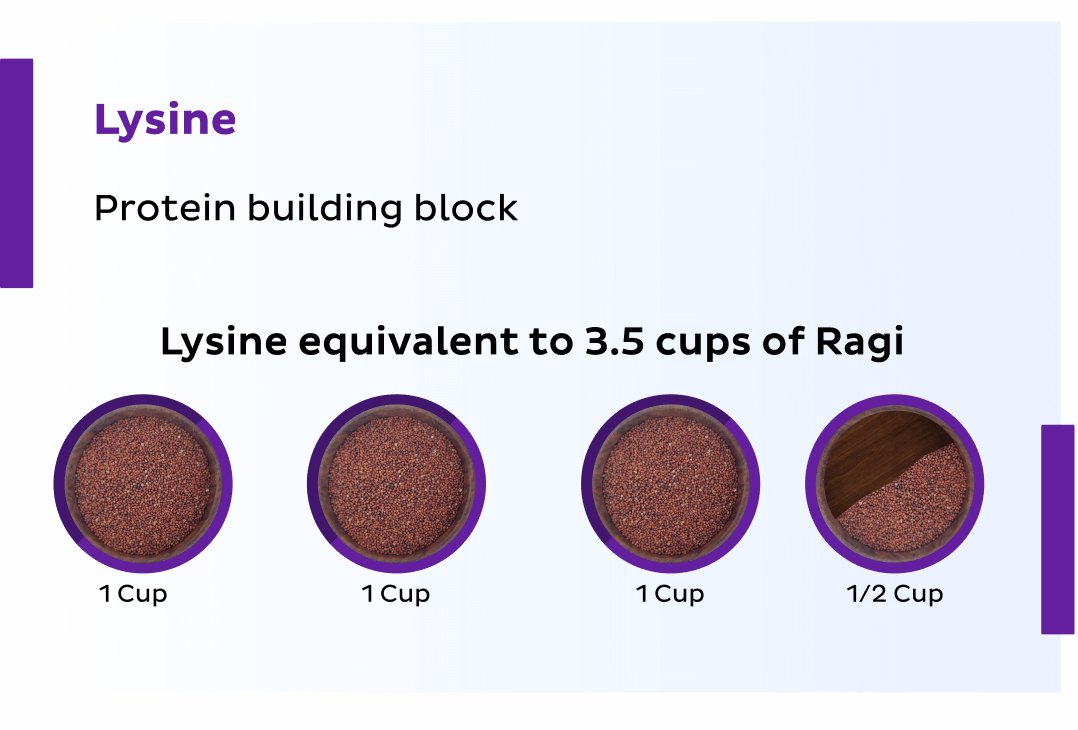 Lysine

Protein building block

Lysine equivalent to 3.5 cups of Ragi

1 Cup

1 Cup

1 Cup

1/2 Cup